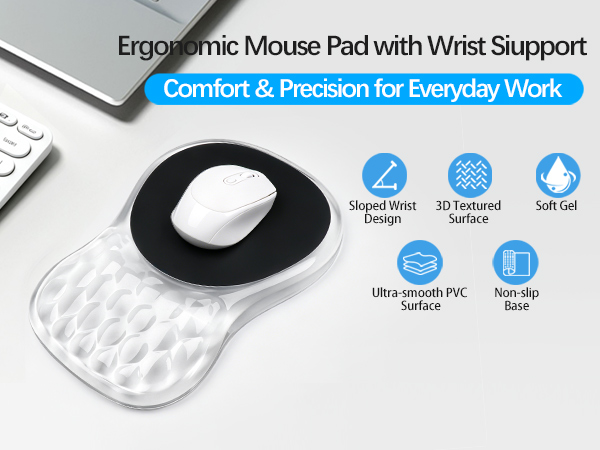 Ergonomic Mouse Pad with Wrist Siupport

Comfort & Precision for Everyday Work

Sloped Wrist Design

3D Textured Surface

Soft Gel

Ultra-smooth PVC Surface

Non-slip Base